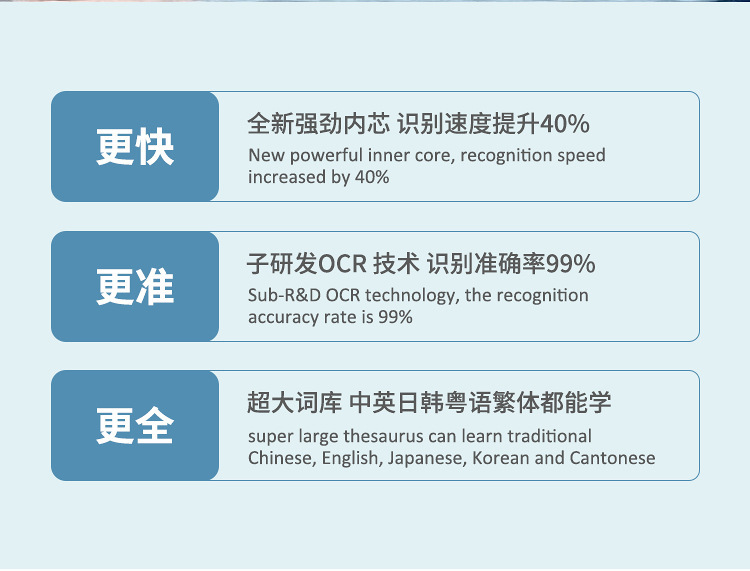 更快

全新强劲内芯 识别速度提升40%

New powerful inner core, recognition speed increased by 40%

更准

子研发OCR 技术 识别准确率99%

Sub-R&D OCR technology, the recognition accuracy rate is 99%

更全

超大词库 中英日韩粤语繁体都能学

super large thesaurus can learn traditional Chinese, English, Japanese, Korean and Cantonese